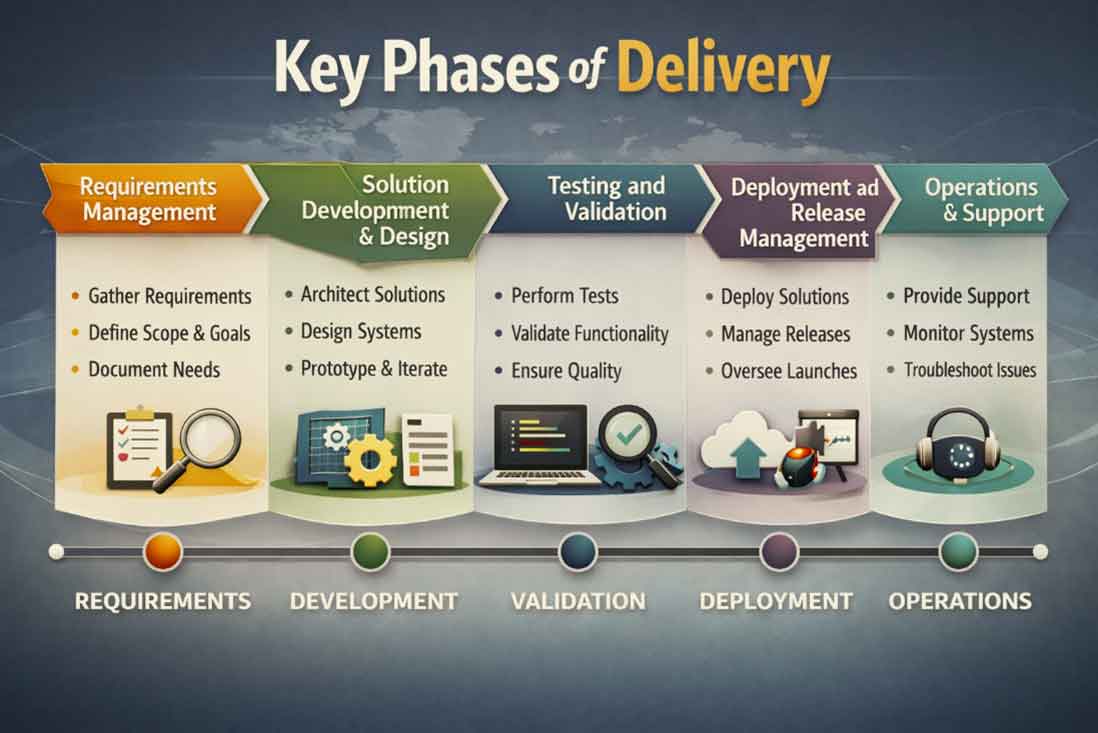 Key Phases of Delivery

Requirements Management

• Gather Requirements
• Define Scope & Goals
• Document Needs

Solution Development & Design

• Architect Solutions
• Design Systems
• Prototype & Iterate

Testing and Validation

• Perform Tests
• Validate Functionality
• Ensure Quality

Deployment ad Release Management

• Deploy Solutions
• Manage Releases
• Oversee Launches

Operations & Support

• Provide Support
• Monitor Systems
• Troubleshoot Issues

REQUIREMENTS DEVELOPMENT VALIDATION DEPLOYMENT OPERATIONS